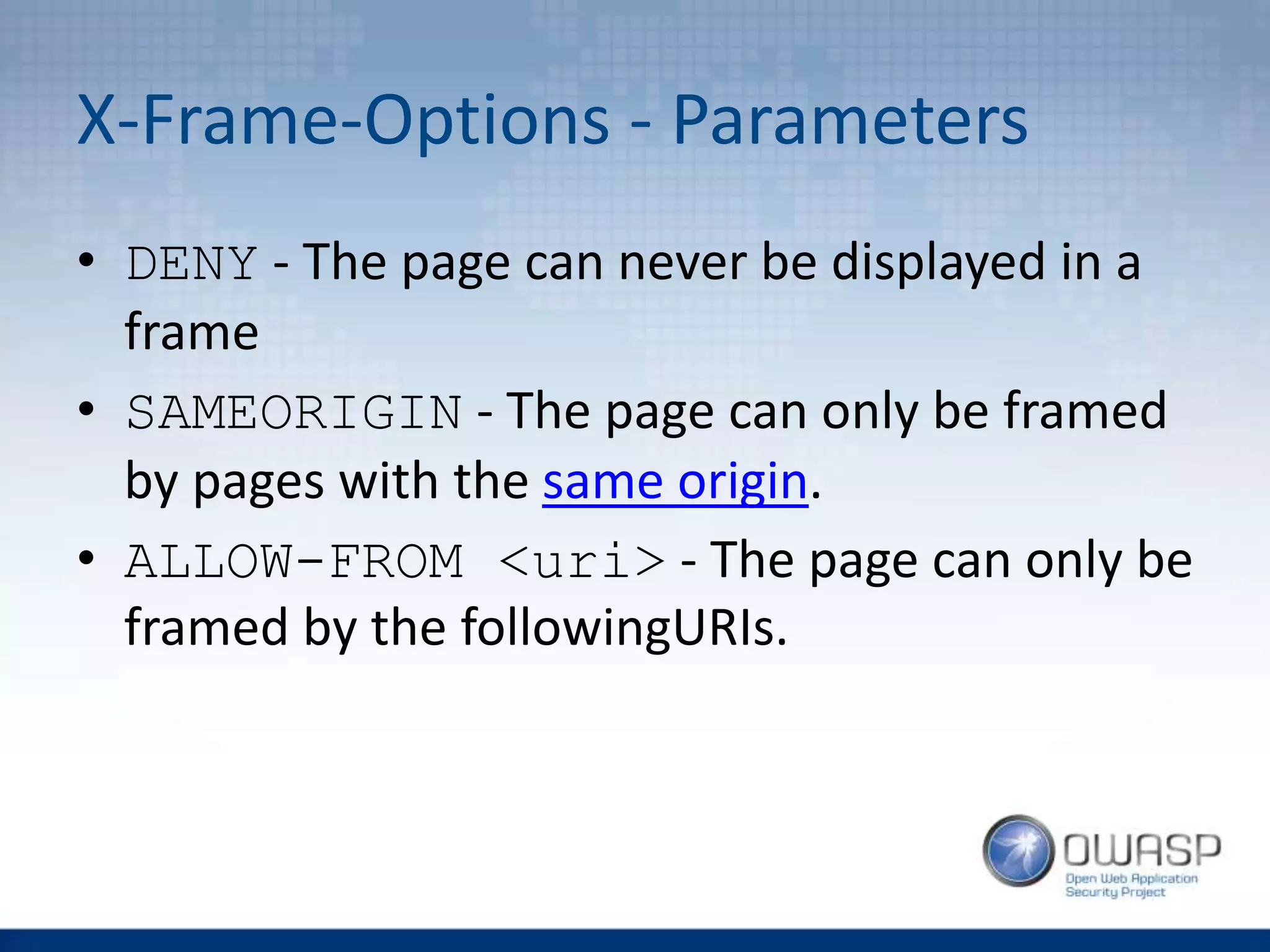 X-Frame-Options - Parameters

• DENY - The page can never be displayed in a frame

• SAMEORIGIN - The page can only be framed by pages with the same origin.

• ALLOW-FROM <uri> - The page can only be framed by the followingURIs.

OWASP
Open Web Application Security Project